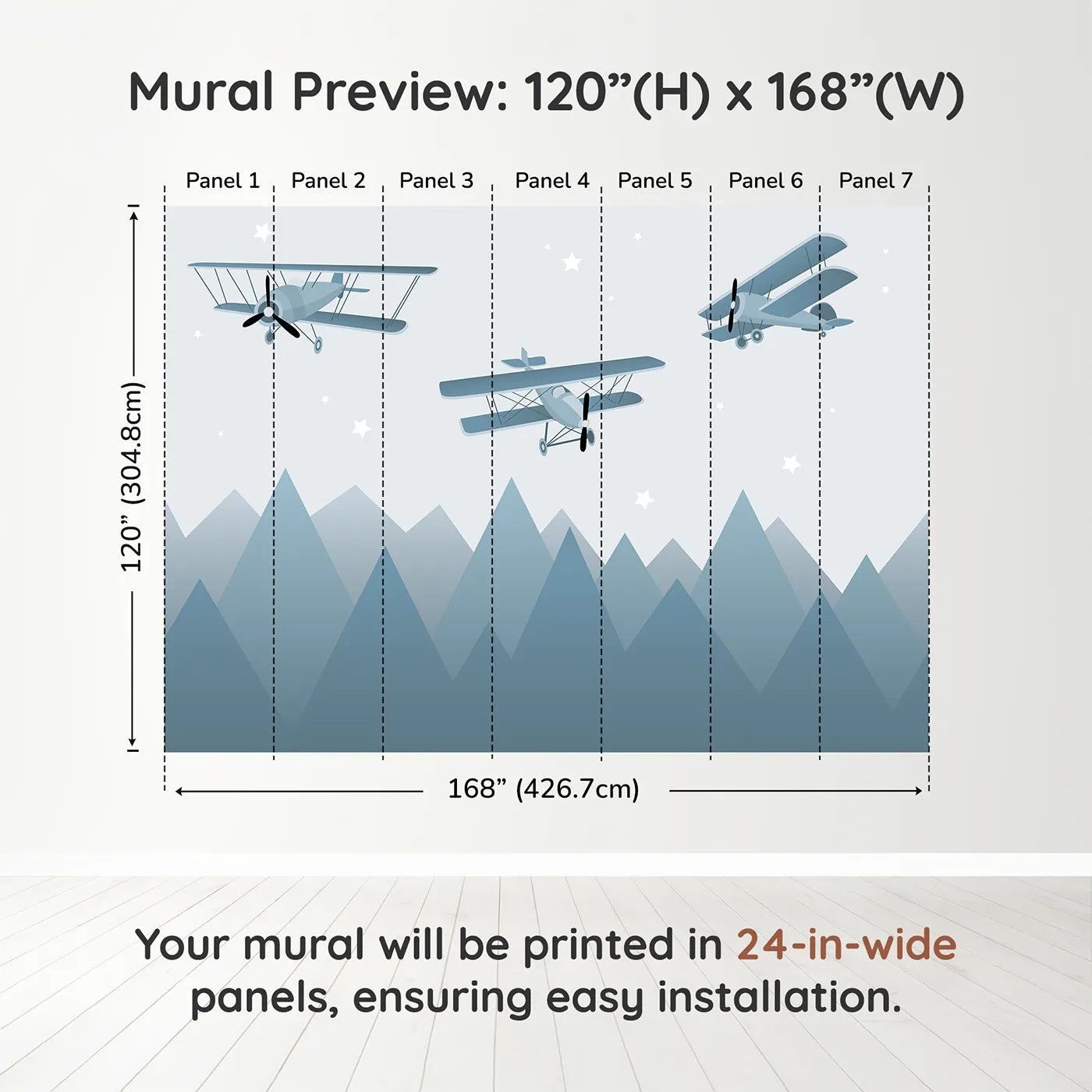 Mural Preview: 120”(H) x 168”(W)

Panel 1 Panel 2 Panel 3 Panel 4 Panel 5 Panel 6 Panel 7

120” (304.8cm)

168” (426.7cm)

Your mural will be printed in 24-in-wide panels, ensuring easy installation.